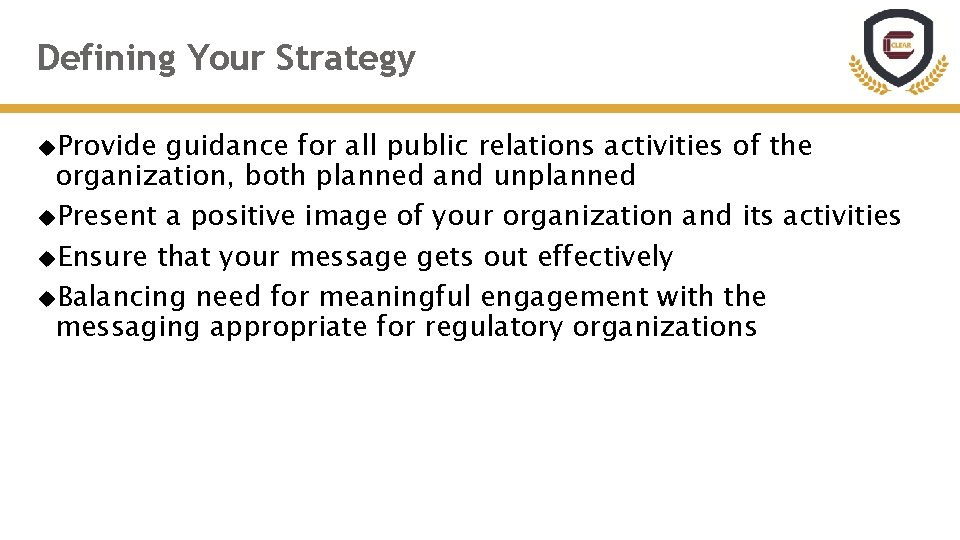 Defining Your Strategy

CLEAR

◆Provide guidance for all public relations activities of the organization, both planned and unplanned

◆Present a positive image of your organization and its activities

◆Ensure that your message gets out effectively

◆Balancing need for meaningful engagement with the messaging appropriate for regulatory organizations